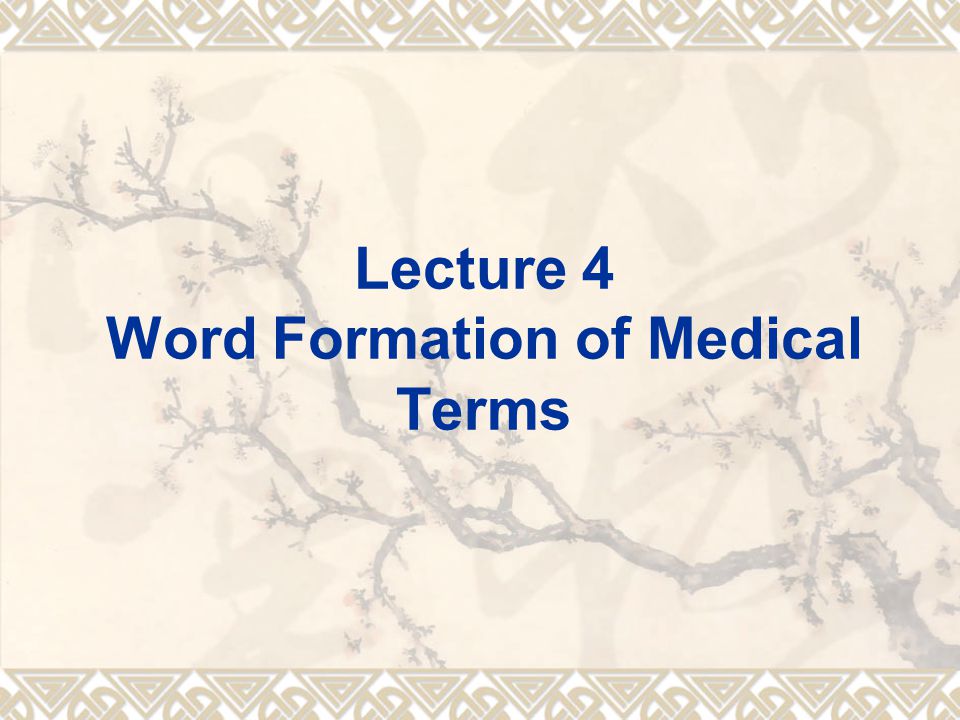 Lecture 4
Word Formation of Medical Terms